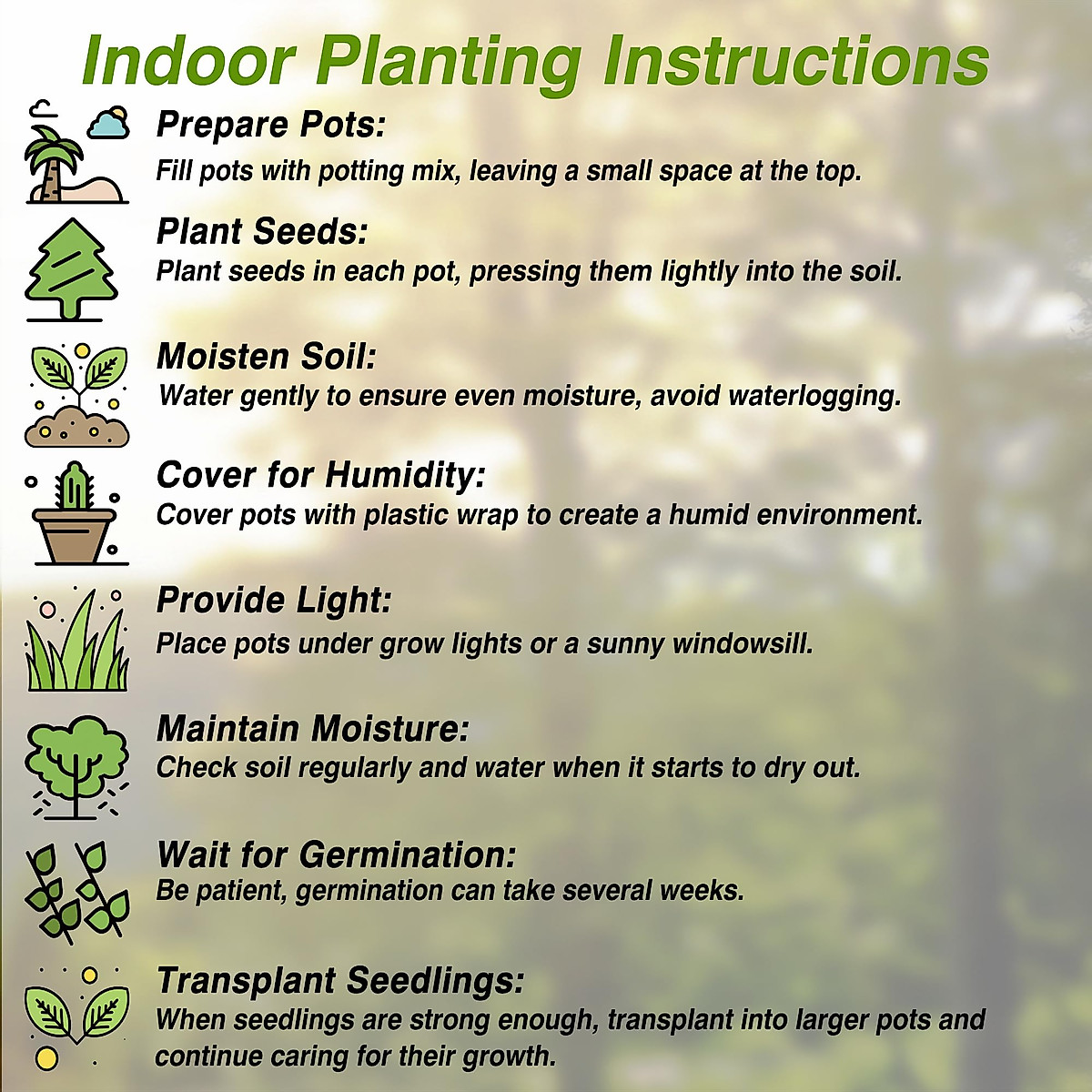 Indoor Planting Instructions

Prepare Pots:
Fill pots with potting mix, leaving a small space at the top.

Plant Seeds:
Plant seeds in each pot, pressing them lightly into the soil.

Moisten Soil:
Water gently to ensure even moisture, avoid waterlogging.

Cover for Humidity:
Cover pots with plastic wrap to create a humid environment.

Provide Light:
Place pots under grow lights or a sunny windowsill.

Maintain Moisture:
Check soil regularly and water when it starts to dry out.

Wait for Germination:
Be patient, germination can take several weeks.

Transplant Seedlings:
When seedlings are strong enough, transplant into larger pots and continue caring for their growth.